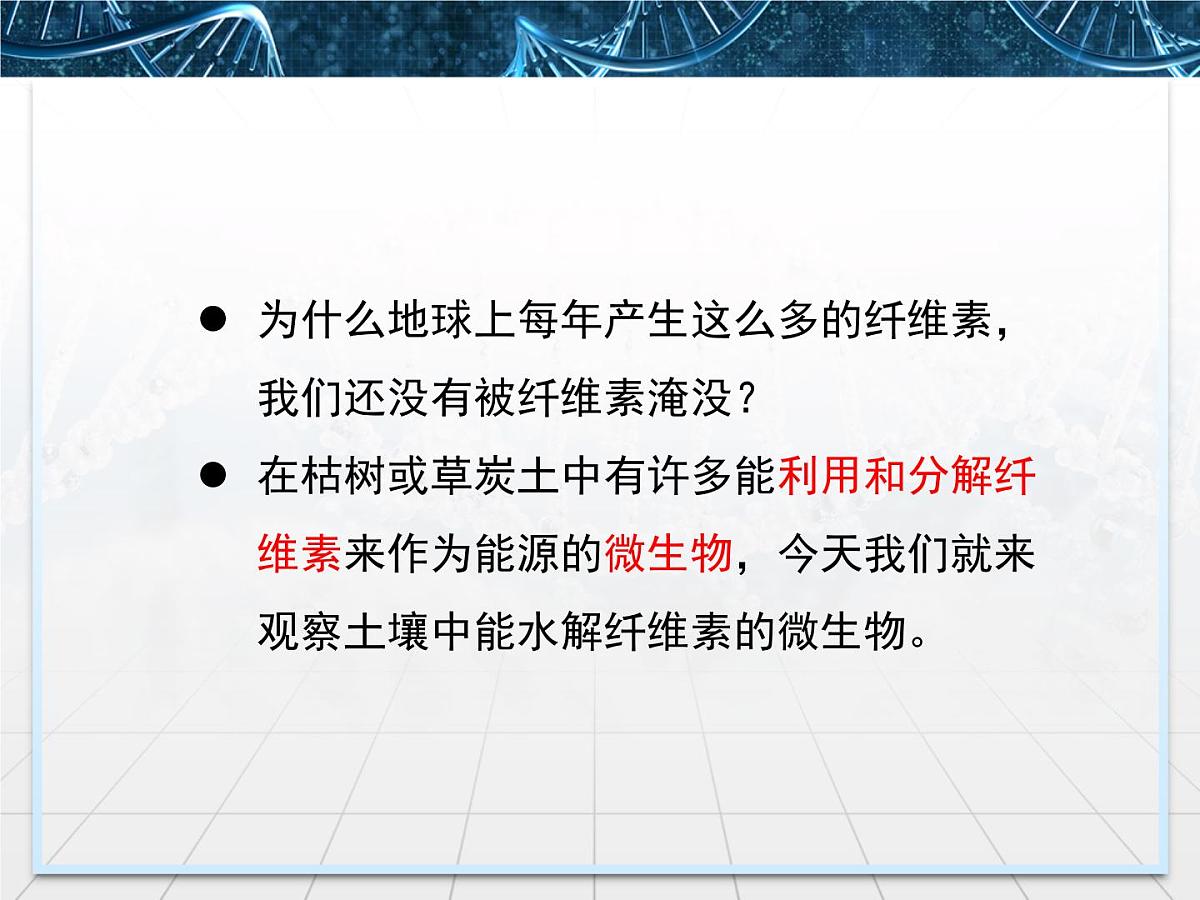 ● 为什么地球上每年产生这么多的纤维素，我们还没有被纤维素淹没？

● 在枯树或草炭土中有许多能利用和分解纤维素来作为能源的微生物，今天我们就来观察土壤中能水解纤维素的微生物。